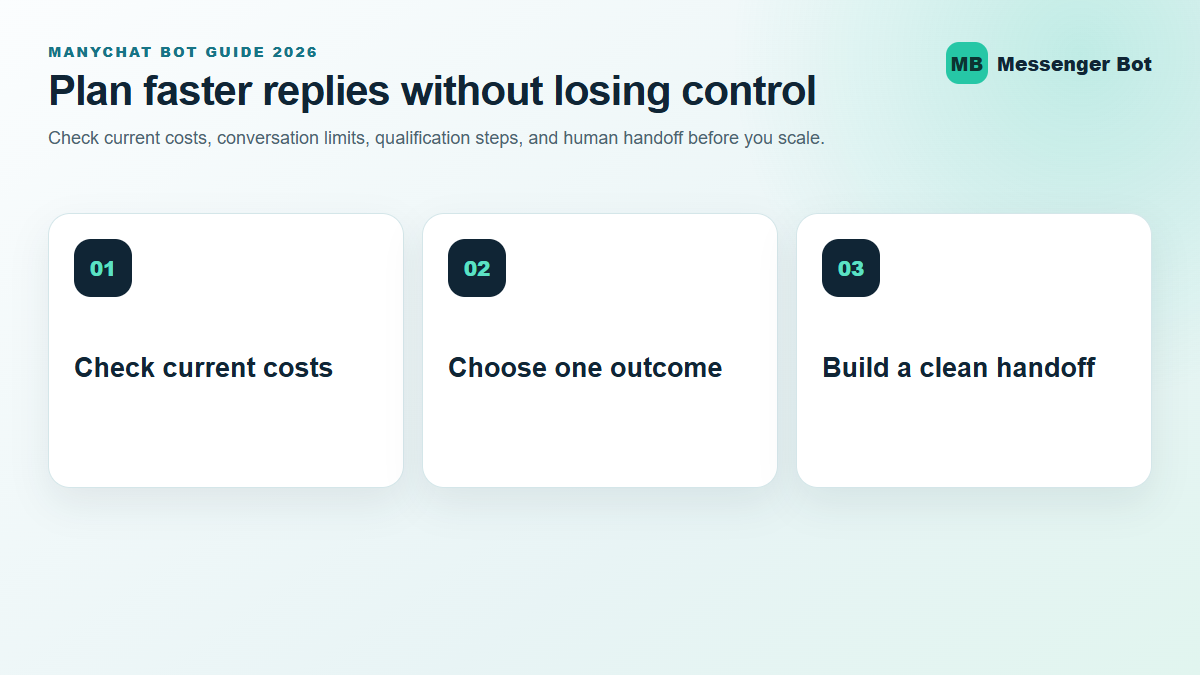 MANYCHAT BOT GUIDE 2026

Plan faster replies without losing control

Check current costs, conversation limits, qualification steps, and human handoff before you scale.

MB Messenger Bot

01

Check current costs

02

Choose one outcome

03

Build a clean handoff